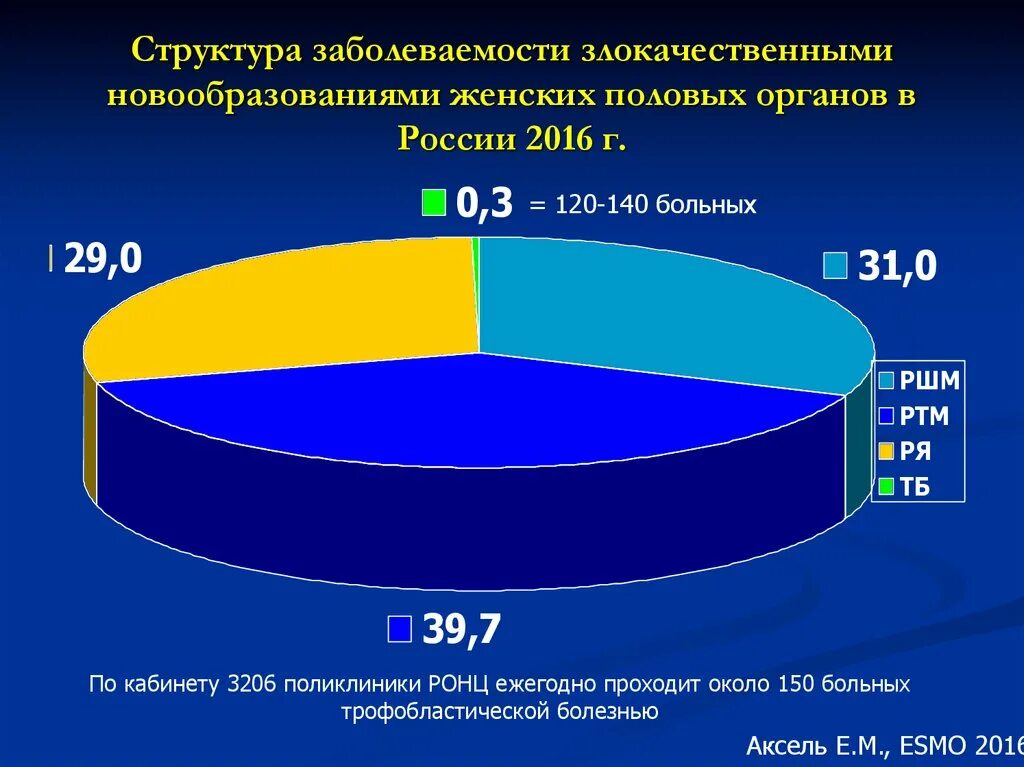 Структура заболеваемости злокачественными новообразованиями женских половых органов в России 2016 г.

0,3 = 120-140 больных

29,0

31,0

РШМ
РТМ
РЯ
ТБ

39,7

По кабинету 3206 поликлиники РОНЦ ежегодно проходит около 150 больных трофобластической болезнью

Аксель Е.М., ESMO 2016